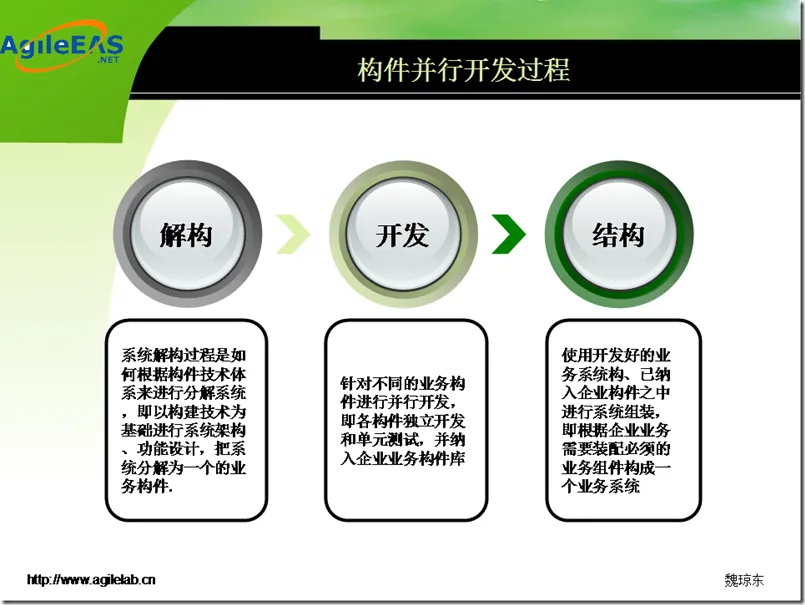 AgileEAS
.NET

构件并行开发过程

解构

开发

结构

系统解构过程是如何根据构件技术体系来进行分解系统，即以构建技术为基础进行系统架构、功能设计，把系统分解为一个的业务构件.

针对不同的业务构件进行并行开发，即各构件独立开发和单元测试，并纳入企业业务构件库

使用开发好的业务系统构、已纳入企业构件之中进行系统组装，即根据企业业务需要装配必须的业务组件构成一个业务系统

http://www.agilelab.cn

魏琼东